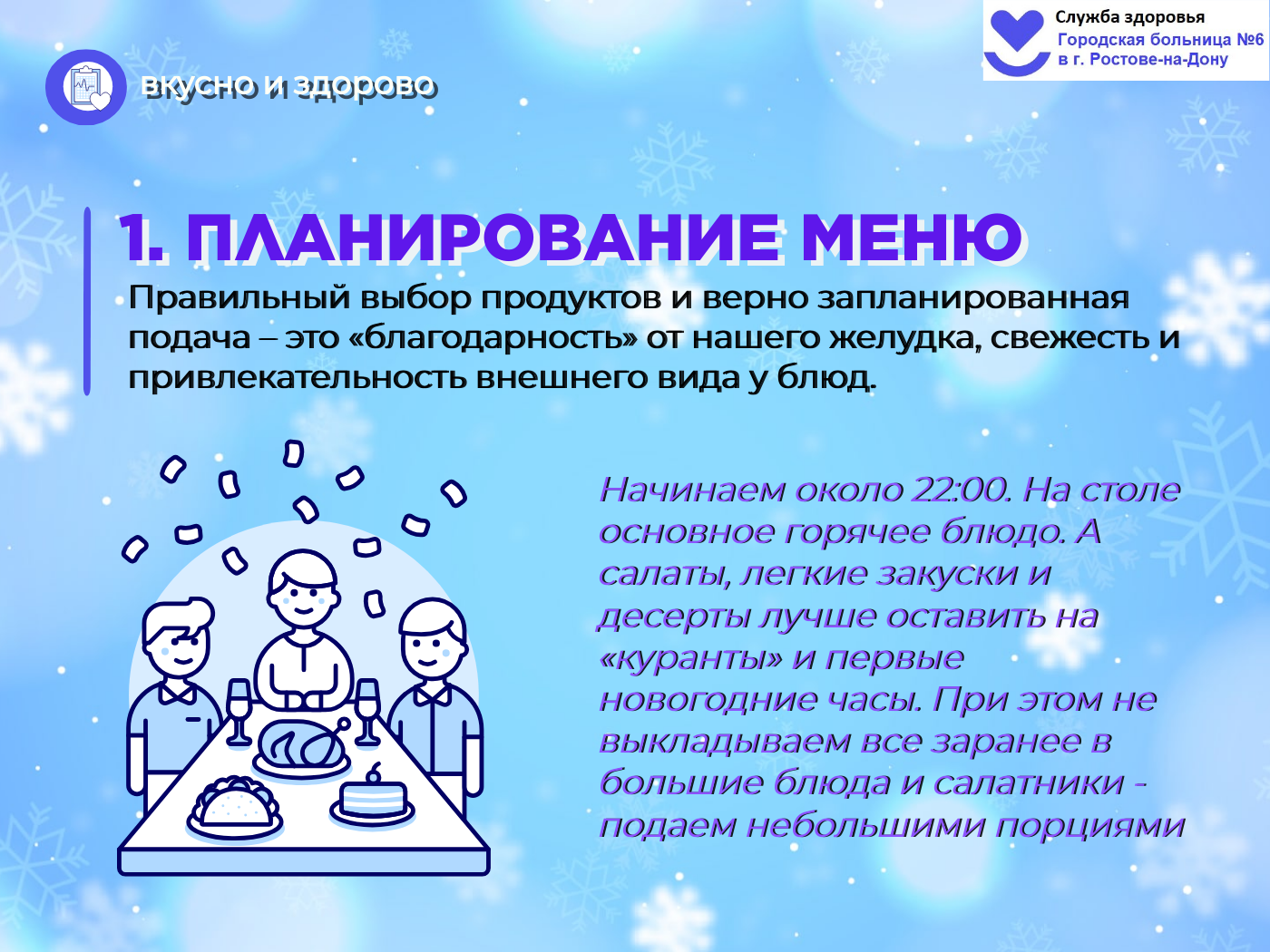 Служба здоровья
Городская больница №6
в г. Ростове-на-Дону

вкусно и здорово

1. ПЛАНИРОВАНИЕ МЕНЮ

Правильный выбор продуктов и верно запланированная подача – это «благодарность» от нашего желудка, свежесть и привлекательность внешнего вида у блюд.

Начинаем около 22:00. На столе основное горячее блюдо. А салаты, легкие закуски и десерты лучше оставить на «куранты» и первые новогодние часы. При этом не выкладываем все заранее в большие блюда и салатники - подаем небольшими порциями